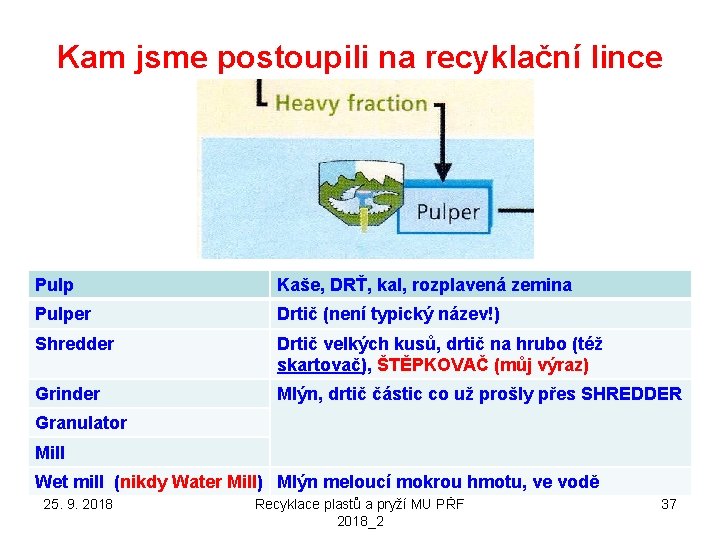 Kam jsme postoupili na recyklační lince

Heavy fraction

Pulper

| Pulp | Kaše, DRŤ, kal, rozplavená zemina |
|---|---|
| Pulper | Drtič (není typický název!) |
| Shredder | Drtič velkých kusů, drtič na hrubo (též skartovač), ŠTĚPKOVAČ (můj výraz) |
| Grinder | Mlýn, drtič částic co už prošly přes SHREDDER |
| Granulator | |
| Mill | |
| Wet mill (nikdy Water Mill) | Mlýn meloucí mokrou hmotu, ve vodě |

25. 9. 2018

Recyklace plastů a pryží MU PŘF 2018_2

37